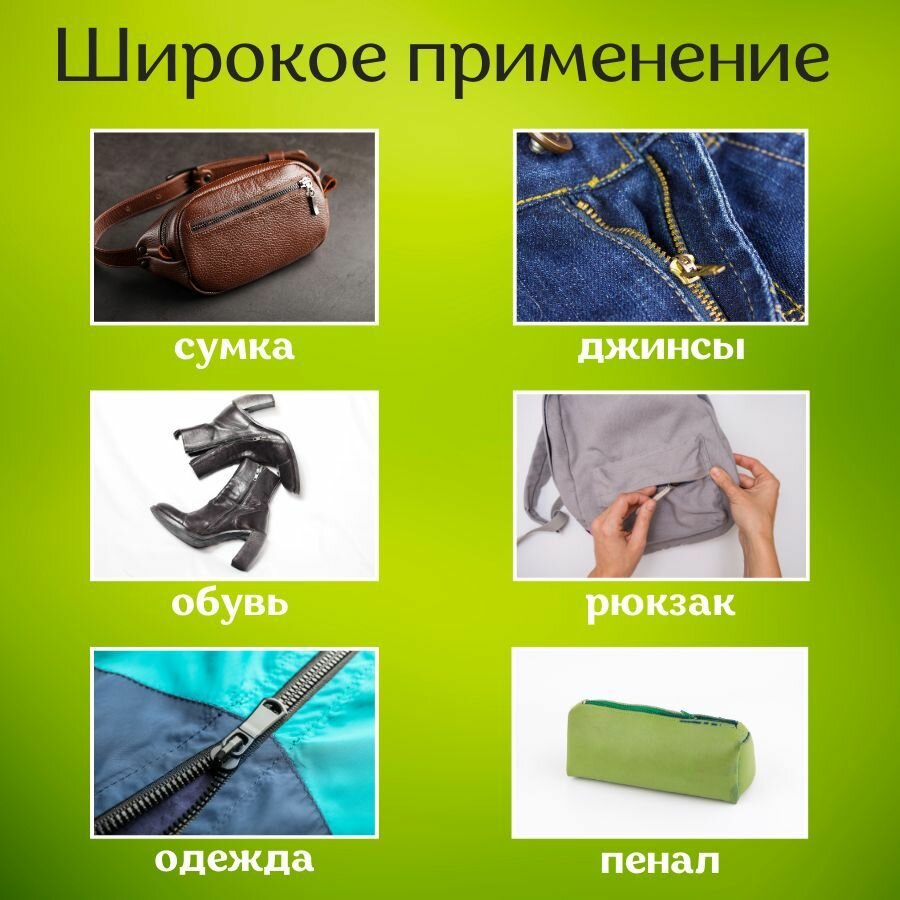 Широкое применение

сумка

джинсы

обувь

рюкзак

одежда

пенал